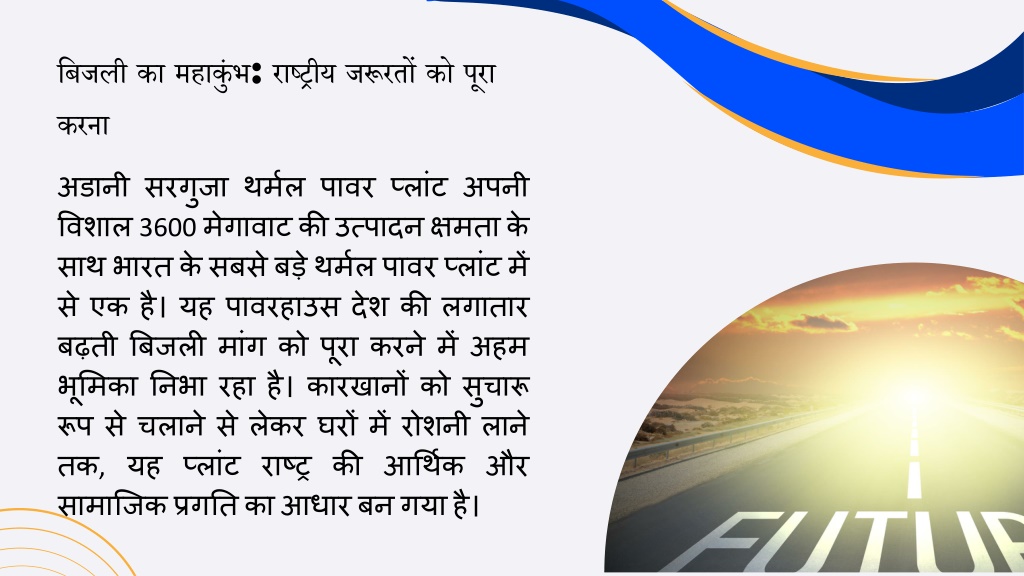 बिजली का महाकुंभ: राष्ट्रीय जरूरतों को पूरा करना

अडानी सरगुजा थर्मल पावर प्लांट अपनी विशाल 3600 मेगावाट की उत्पादन क्षमता के साथ भारत के सबसे बड़े थर्मल पावर प्लांट में से एक है। यह पावरहाउस देश की लगातार बढ़ती बिजली मांग को पूरा करने में अहम भूमिका निभा रहा है। कारखानों को सुचारू रूप से चलाने से लेकर घरों में रोशनी लाने तक, यह प्लांट राष्ट्र की आर्थिक और सामाजिक प्रगति का आधार बन गया है।

FUTUR